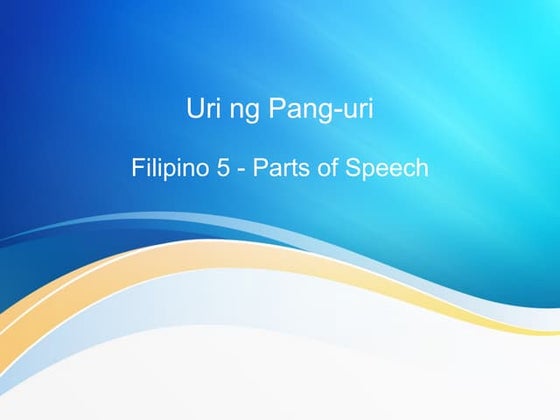 Uri ng Pang-uri

Filipino 5 - Parts of Speech